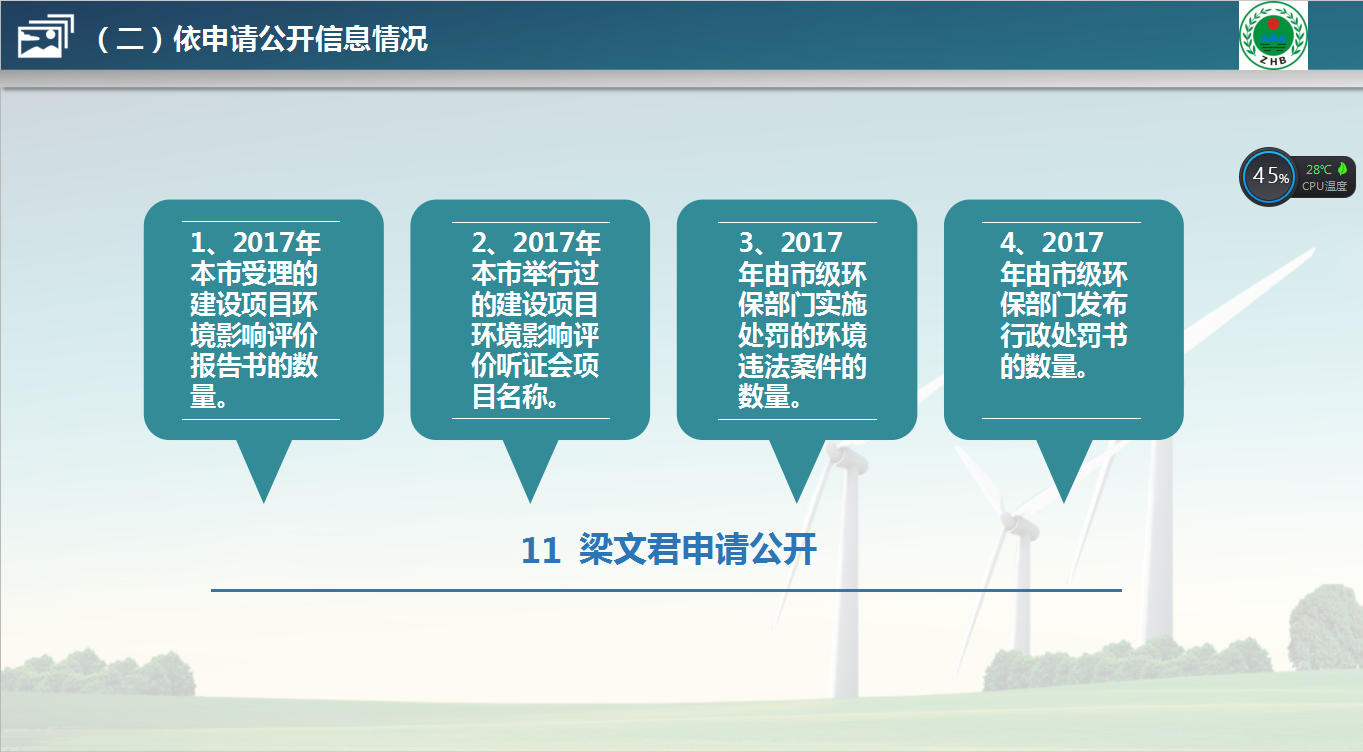 （二）依申请公开信息情况

ZHB

45%

28℃

CPU温度

1、2017年本市受理的建设项目环境影响评价报告书的数量。

2、2017年本市举行过的建设项目环境影响评价听证会项目名称。

3、2017年由市级环保部门实施处罚的环境违法案件的数量。

4、2017年由市级环保部门发布行政处罚书的数量。

11 梁文君申请公开